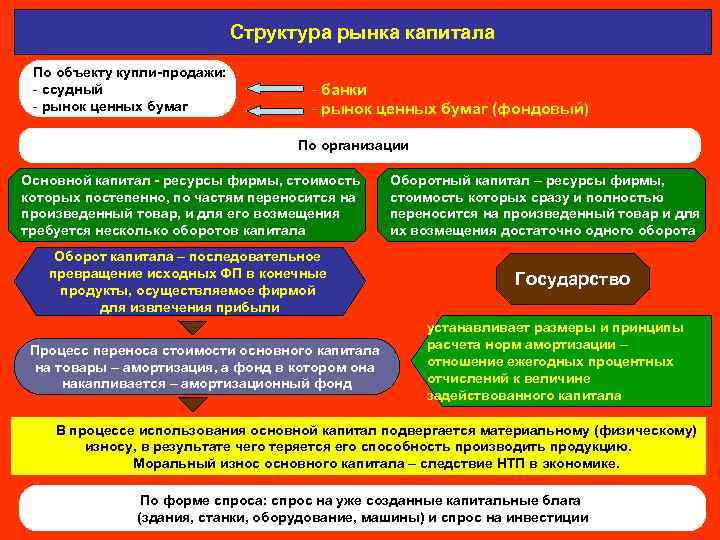 Структура рынка капитала

По объекту купли-продажи:
- ссудный
- рынок ценных бумаг

- банки
- рынок ценных бумаг (фондовый)

По организации

Основной капитал - ресурсы фирмы, стоимость которых постепенно, по частям переносится на произведенный товар, и для его возмещения требуется несколько оборотов капитала

Оборотный капитал – ресурсы фирмы, стоимость которых сразу и полностью переносится на произведенный товар и для их возмещения достаточно одного оборота

Оборот капитала – последовательное превращение исходных ФП в конечные продукты, осуществляемое фирмой для извлечения прибыли

Государство

Процесс переноса стоимости основного капитала на товары – амортизация, а фонд в котором она накапливается – амортизационный фонд

устанавливает размеры и принципы расчета норм амортизации – отношение ежегодных процентных отчислений к величине задействованного капитала

В процессе использования основной капитал подвергается материальному (физическому) износу, в результате чего теряется его способность производить продукцию.
Моральный износ основного капитала – следствие НТП в экономике.

По форме спроса: спрос на уже созданные капитальные блага (здания, станки, оборудование, машины) и спрос на инвестиции